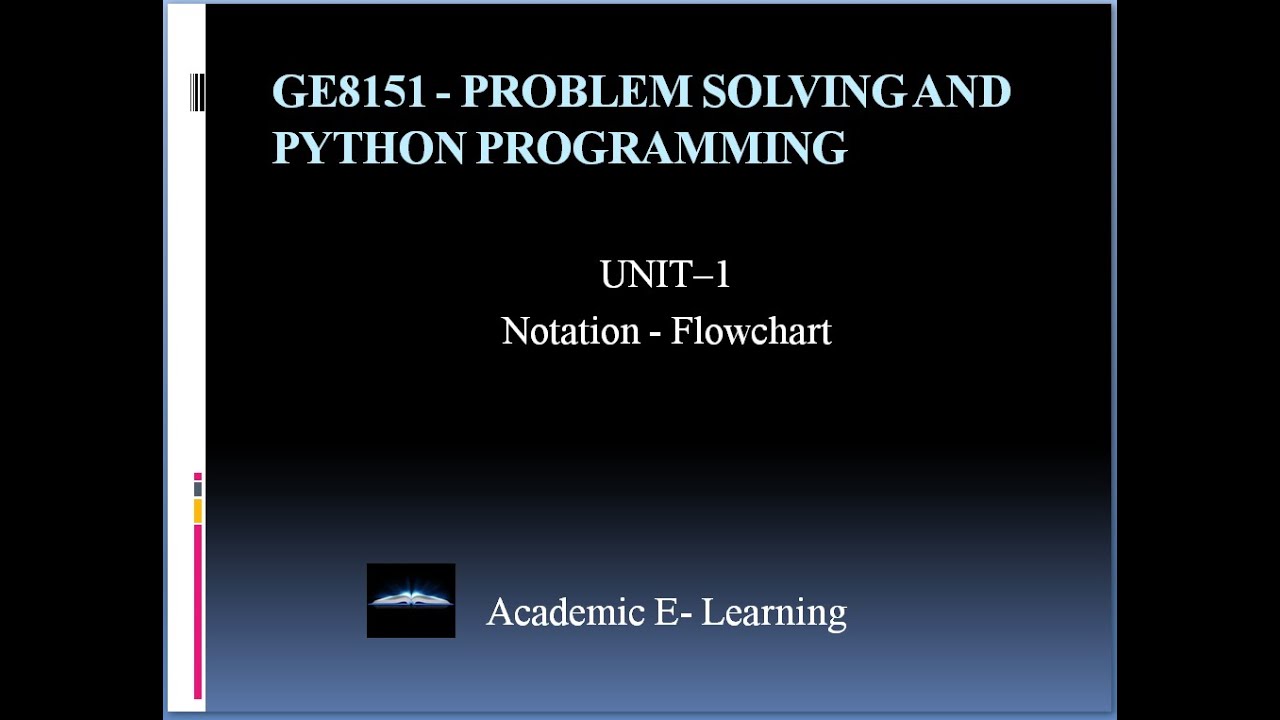 GE8151 - PROBLEM SOLVING AND PYTHON PROGRAMMING

UNIT–1
Notation - Flowchart

Academic E- Learning